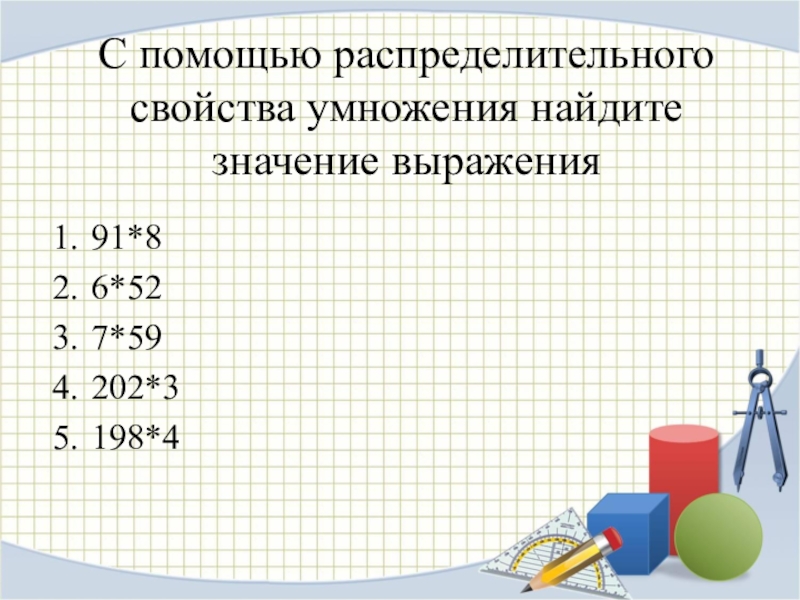 С помощью распределительного свойства умножения найдите значение выражения

1. 91*8
2. 6*52
3. 7*59
4. 202*3
5. 198*4